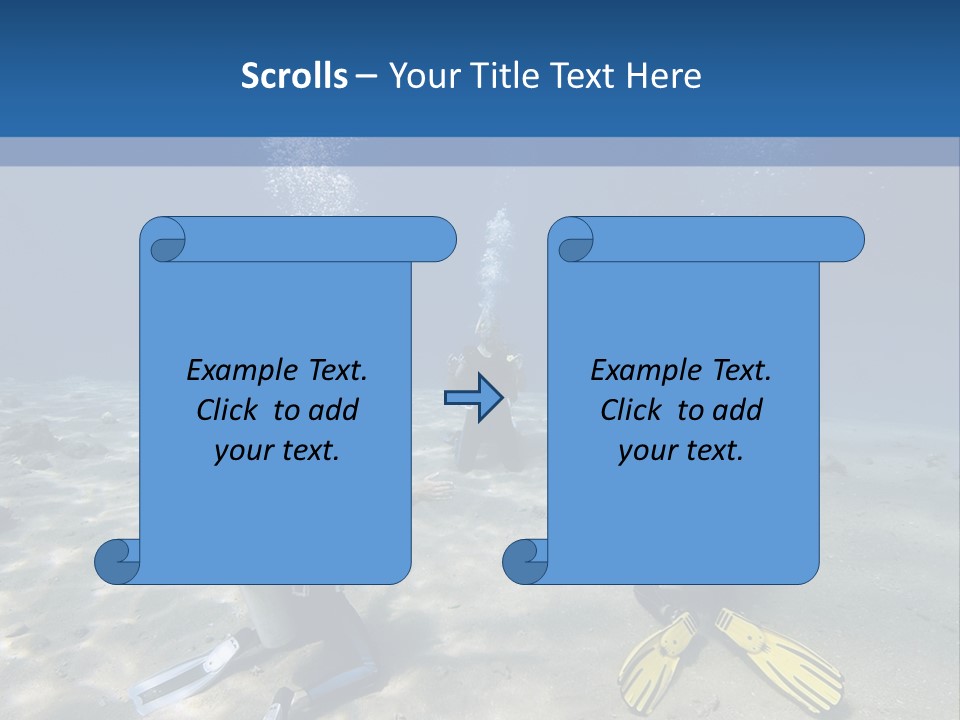 Scrolls – Your Title Text Here

Example Text. Click to add your text.

Example Text. Click to add your text.